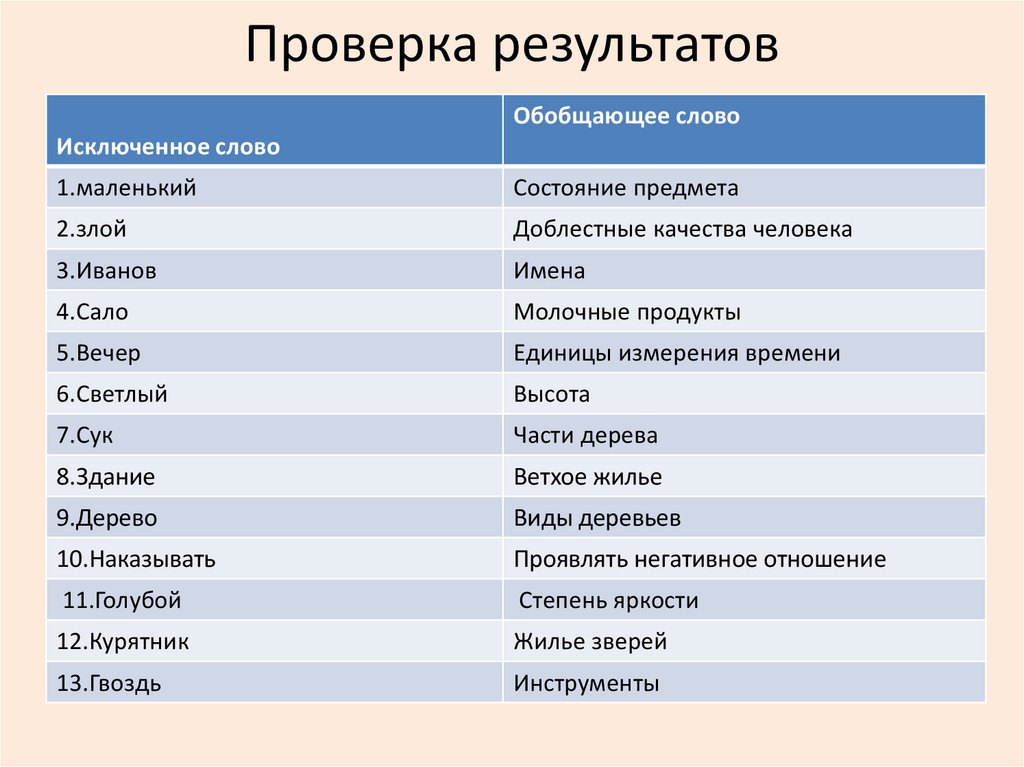 Проверка результатов

| Исключенное слово | Обобщающее слово |
|---|---|
| 1.маленький | Состояние предмета |
| 2.злой | Доблестные качества человека |
| 3.Иванов | Имена |
| 4.Сало | Молочные продукты |
| 5.Вечер | Единицы измерения времени |
| 6.Светлый | Высота |
| 7.Сук | Части дерева |
| 8.Здание | Ветхое жилье |
| 9.Дерево | Виды деревьев |
| 10.Наказывать | Проявлять негативное отношение |
| 11.Голубой | Степень яркости |
| 12.Курятник | Жилье зверей |
| 13.Гвоздь | Инструменты |